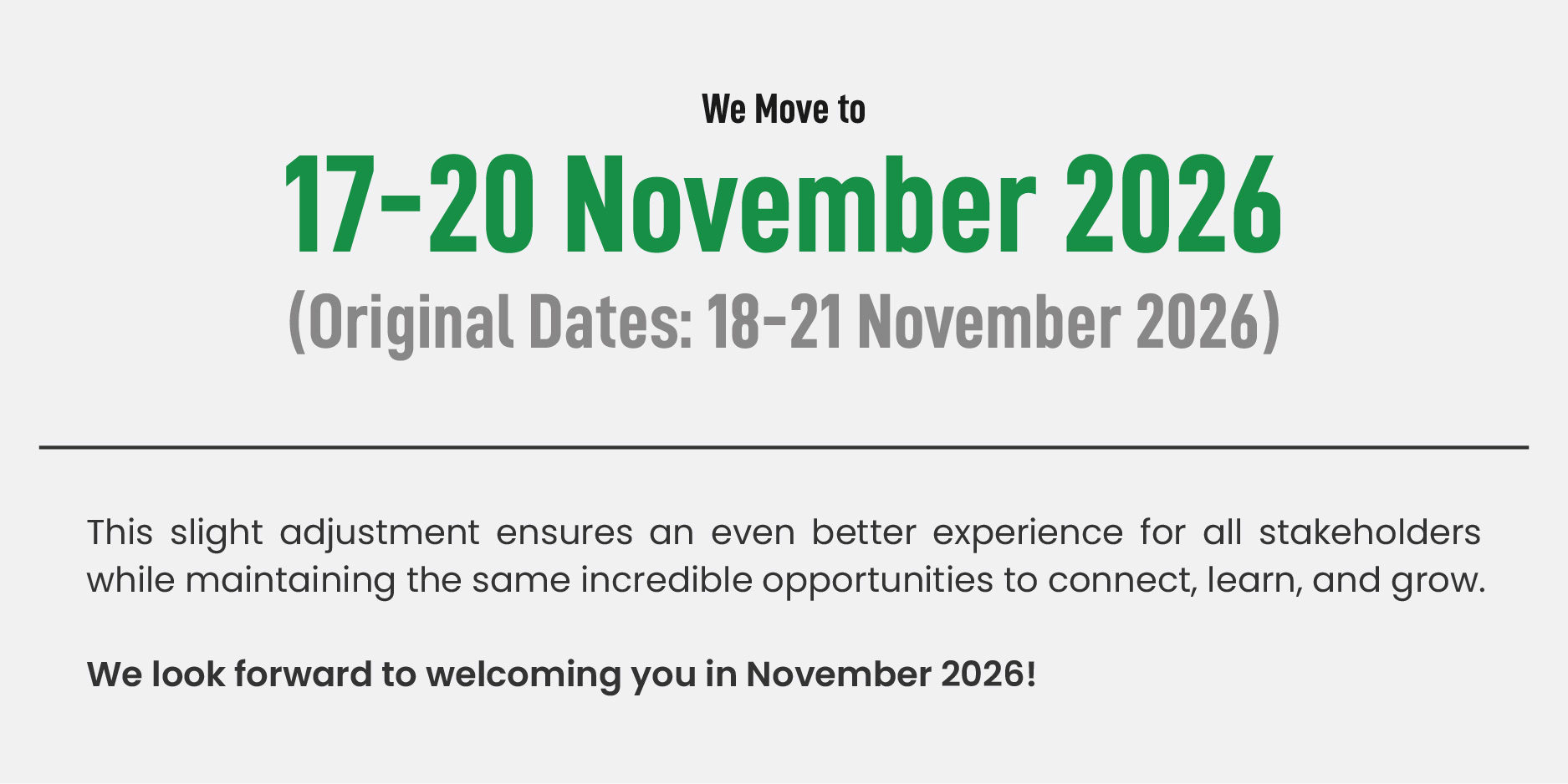 We Move to

17-20 November 2026

(Original Dates: 18-21 November 2026)

This slight adjustment ensures an even better experience for all stakeholders while maintaining the same incredible opportunities to connect, learn, and grow.

We look forward to welcoming you in November 2026!